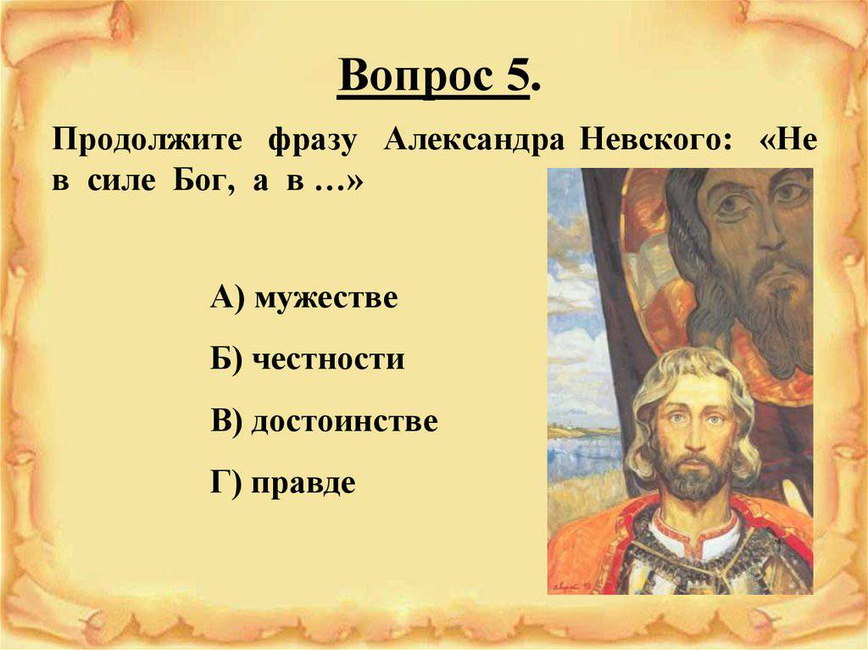 Вопрос 5.

Продолжите фразу Александра Невского: «Не в силе Бог, а в …»

А) мужестве

Б) честности

В) достоинстве

Г) правде